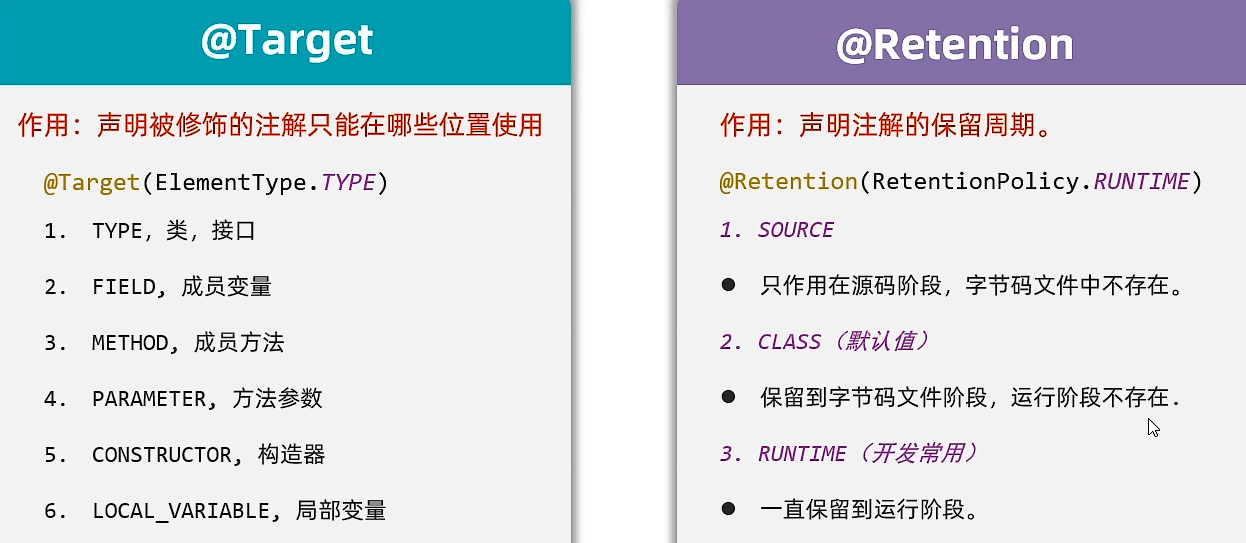 @Target

作用：声明被修饰的注解只能在哪些位置使用

@Target(ElementType.TYPE)

1. TYPE，类，接口

2. FIELD，成员变量

3. METHOD，成员方法

4. PARAMETER，方法参数

5. CONSTRUCTOR，构造器

6. LOCAL_VARIABLE，局部变量

@Retention

作用：声明注解的保留周期。

@Retention(RetentionPolicy.RUNTIME)

1. SOURCE

● 只作用在源码阶段，字节码文件中不存在。

2. CLASS（默认值）

● 保留到字节码文件阶段，运行阶段不存在.

3. RUNTIME（开发常用）

● 一直保留到运行阶段。